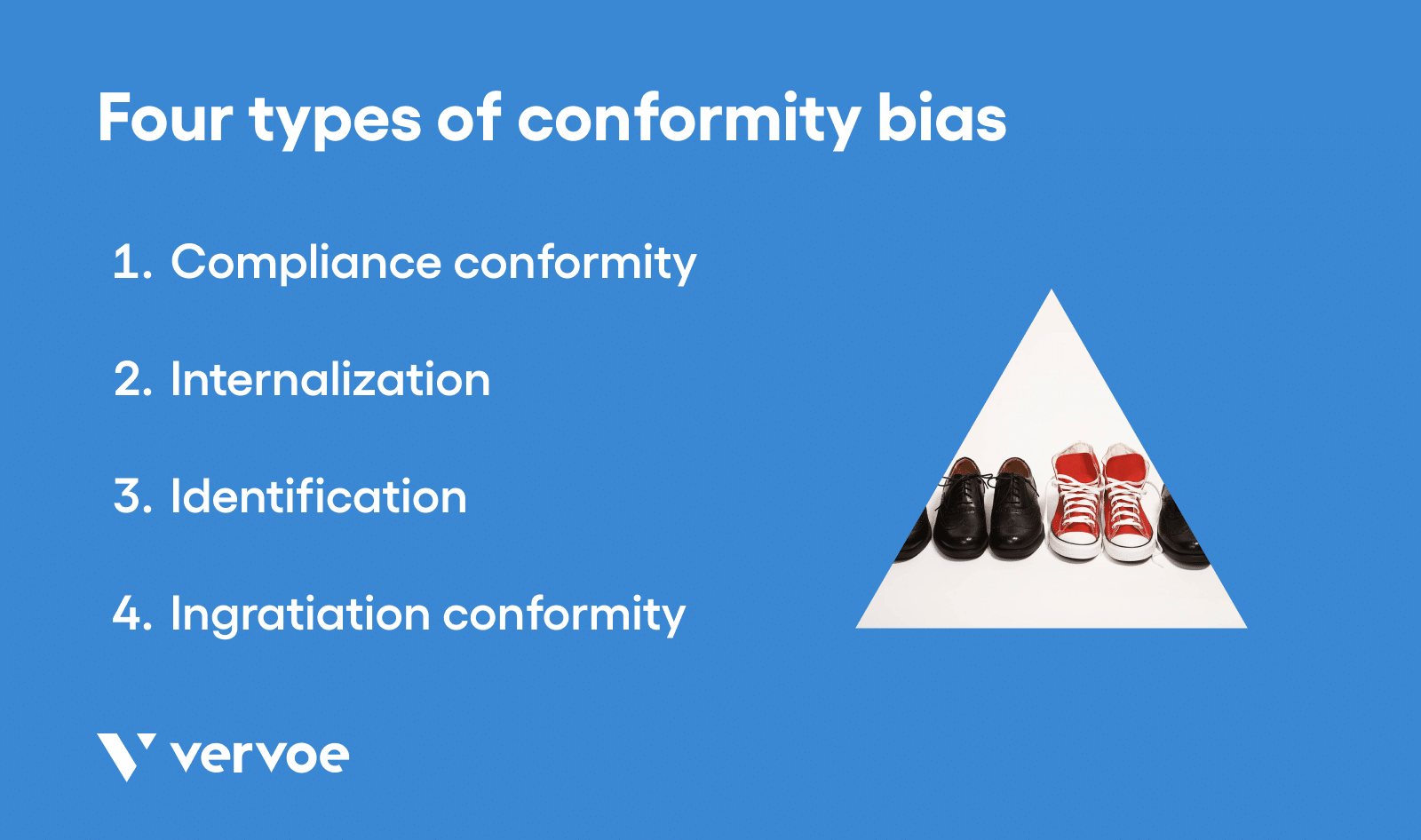 Four types of conformity bias

1. Compliance conformity

2. Internalization

3. Identification

4. Ingratiation conformity

vervoe